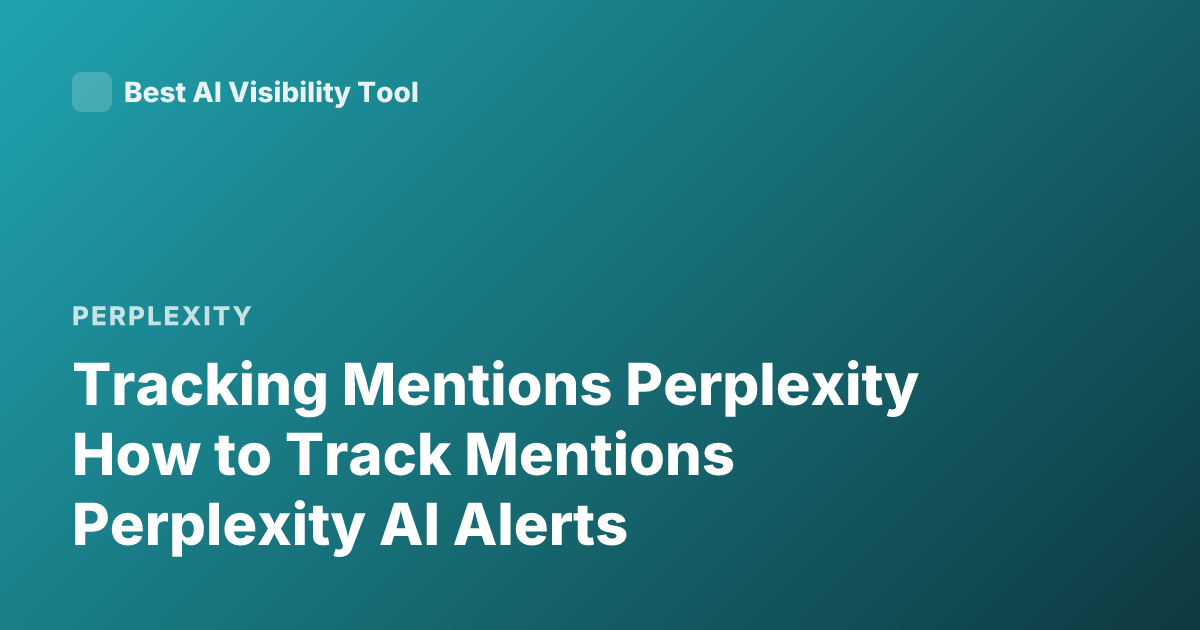 Best AI Visibility Tool

PERPLEXITY

Tracking Mentions Perplexity How to Track Mentions Perplexity AI Alerts